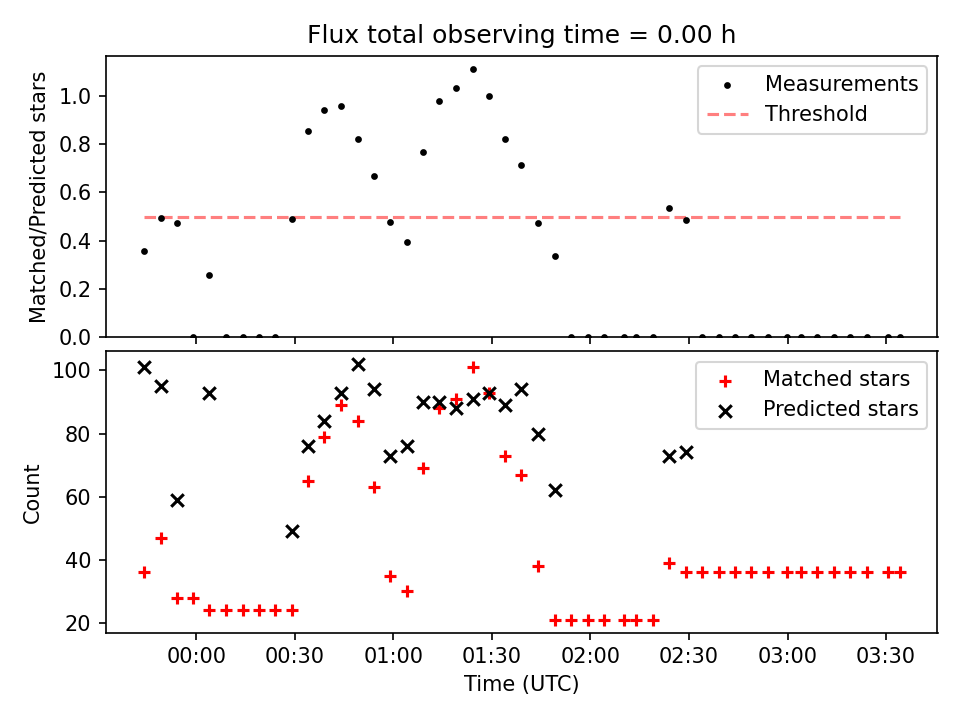 Flux total observing time = 0.00 h

Matched/Predicted stars

1.0
0.8
0.6
0.4
0.2
0.0

Measurements
Threshold

Count

100
80
60
40
20

Matched stars
Predicted stars

00:00
00:30
01:00
01:30
02:00
02:30
03:00
03:30

Time (UTC)